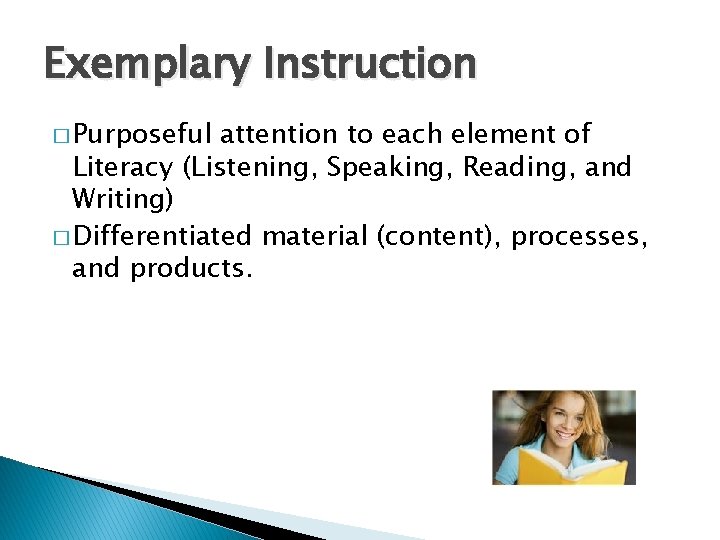 Exemplary Instruction

□ Purposeful attention to each element of Literacy (Listening, Speaking, Reading, and Writing)

□ Differentiated material (content), processes, and products.